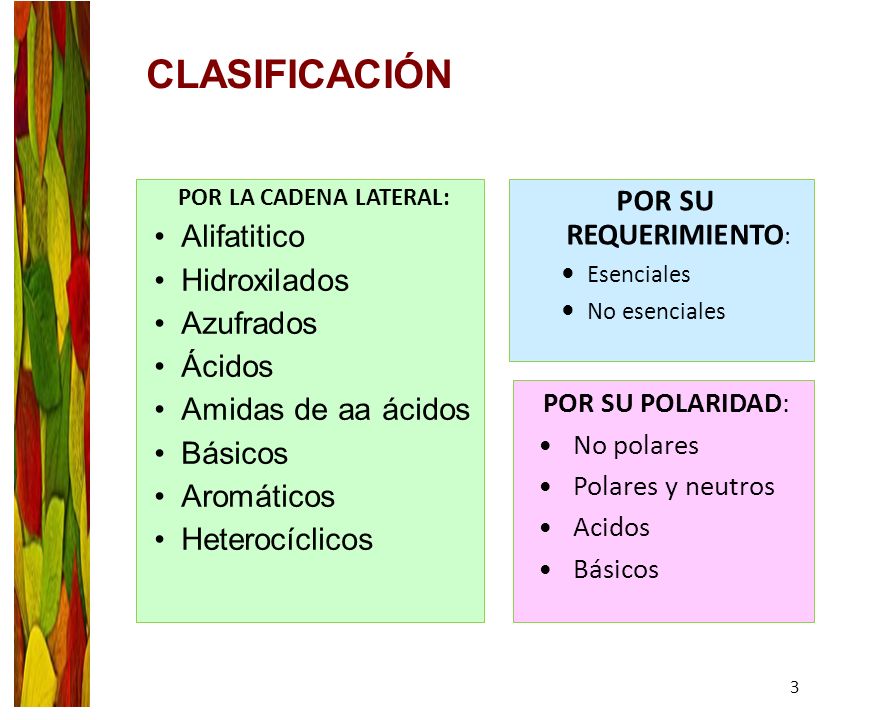 CLASIFICACIÓN

POR LA CADENA LATERAL:
• Alifatitico
• Hidroxilados
• Azufrados
• Ácidos
• Amidas de aa ácidos
• Básicos
• Aromáticos
• Heterocíclicos

POR SU REQUERIMIENTO:
• Esenciales
• No esenciales

POR SU POLARIDAD:
• No polares
• Polares y neutros
• Acidos
• Básicos

3